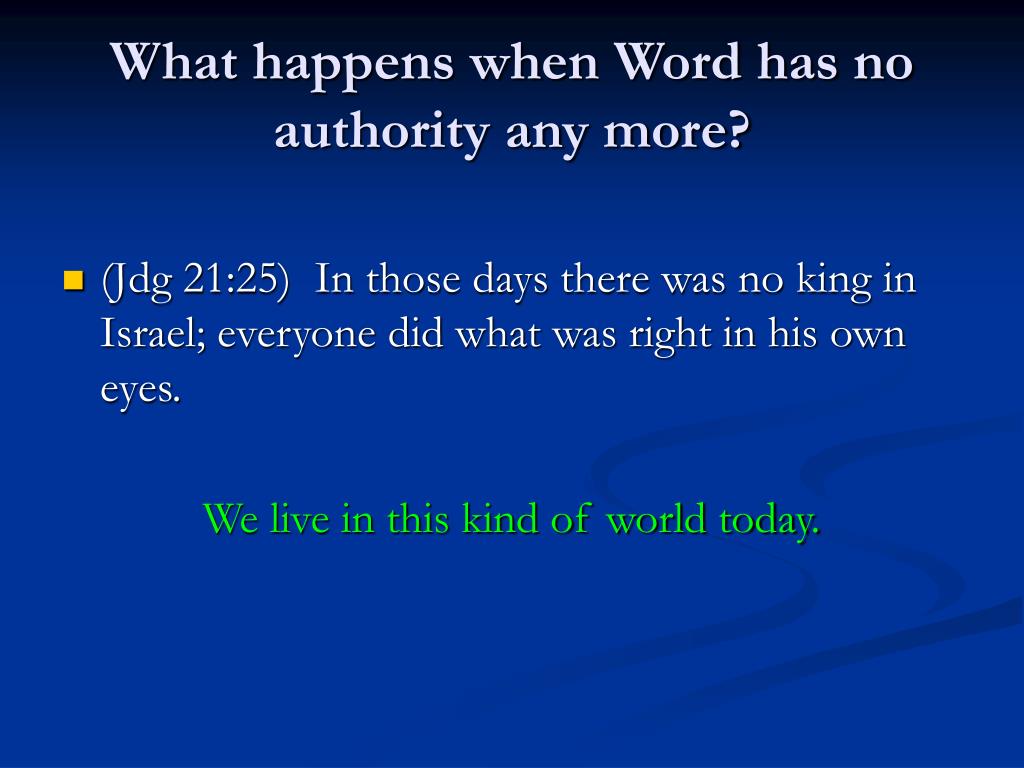 What happens when Word has no authority any more?

(Jdg 21:25) In those days there was no king in Israel; everyone did what was right in his own eyes.

We live in this kind of world today.